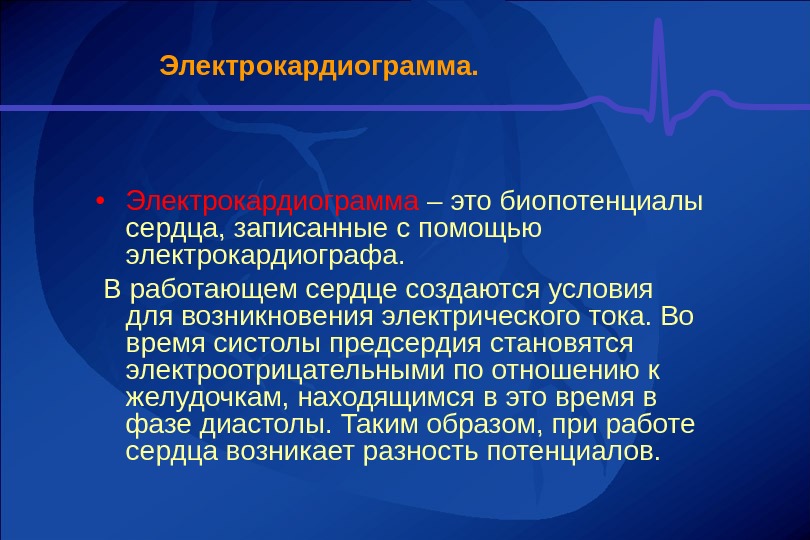 Электрокардиограмма.

• Электрокардиограмма – это биопотенциалы сердца, записанные с помощью электрокардиографа.

В работающем сердце создаются условия для возникновения электрического тока. Во время систолы предсердия становятся электроотрицательными по отношению к желудочкам, находящимся в это время в фазе диастолы. Таким образом, при работе сердца возникает разность потенциалов.